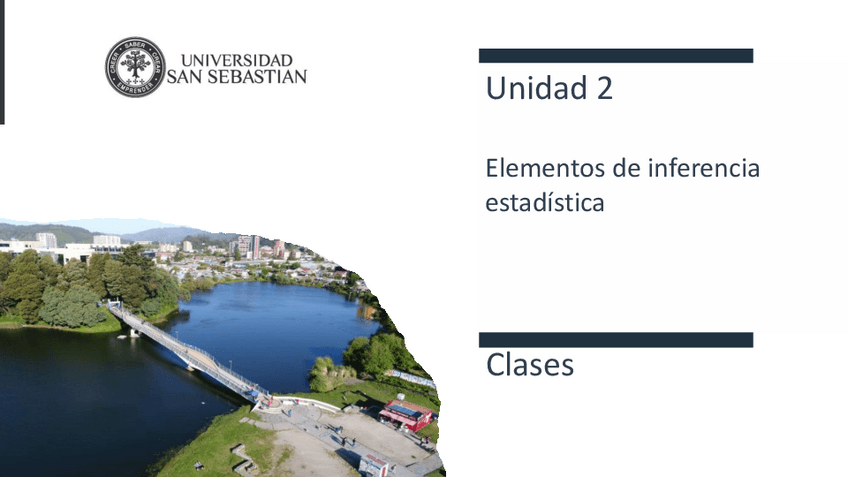 CREER · SABER · CREAR · EMPRENDER

UNIVERSIDAD SAN SEBASTIAN

Unidad 2

Elementos de inferencia estadística

Clases